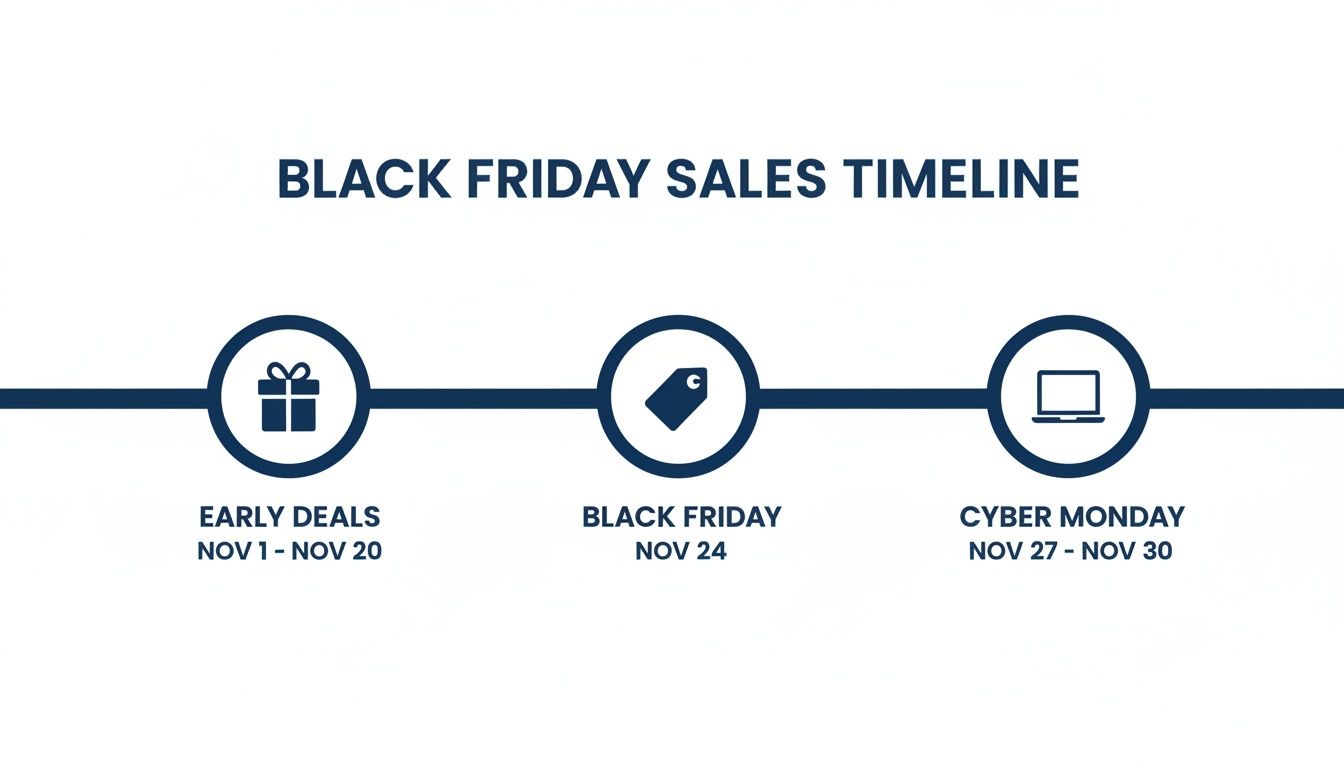 BLACK FRIDAY SALES TIMELINE

EARLY DEALS
NOV 1 - NOV 20

BLACK FRIDAY
NOV 24

CYBER MONDAY
NOV 27 - NOV 30